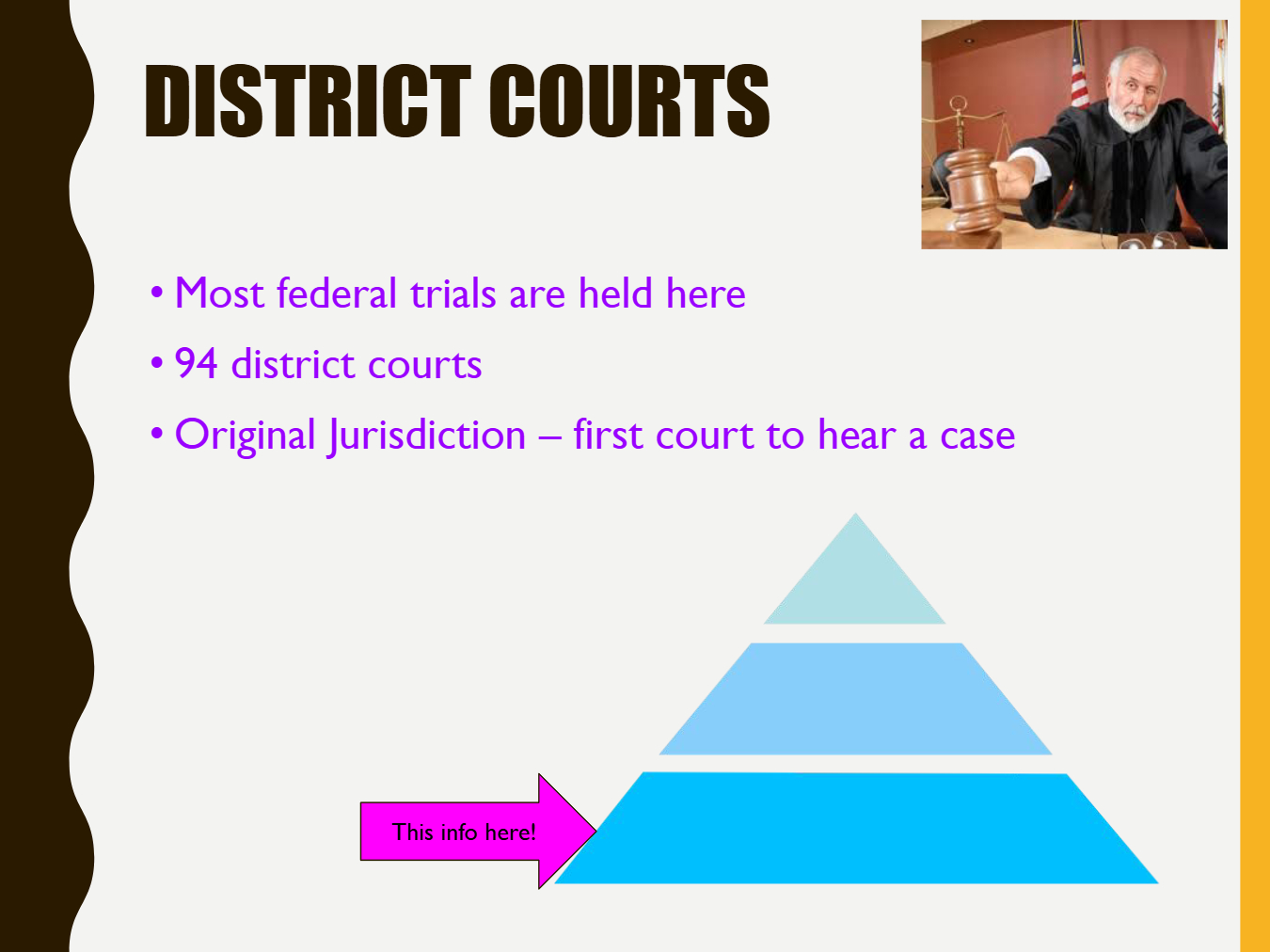 DISTRICT COURTS

• Most federal trials are held here

• 94 district courts

• Original Jurisdiction – first court to hear a case

This info here!